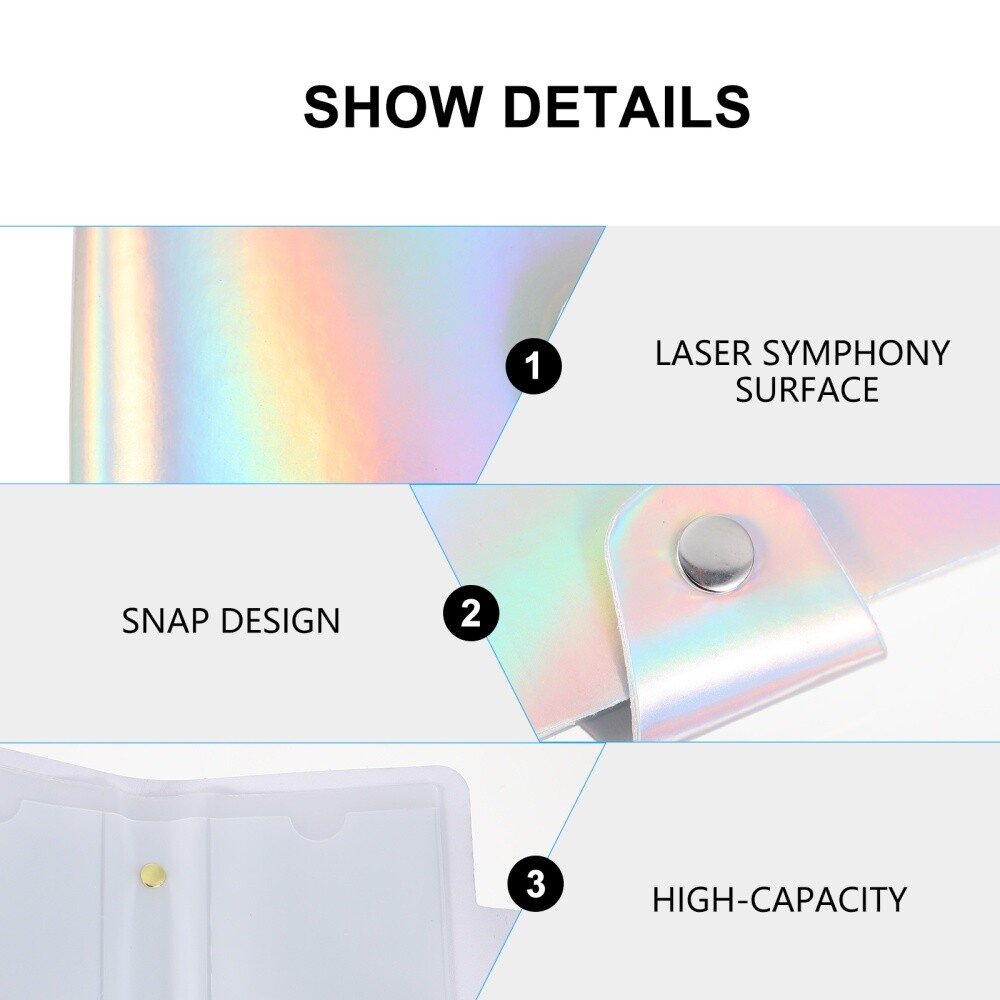 SHOW DETAILS

1

LASER SYMPHONY SURFACE

SNAP DESIGN

2

3

HIGH-CAPACITY